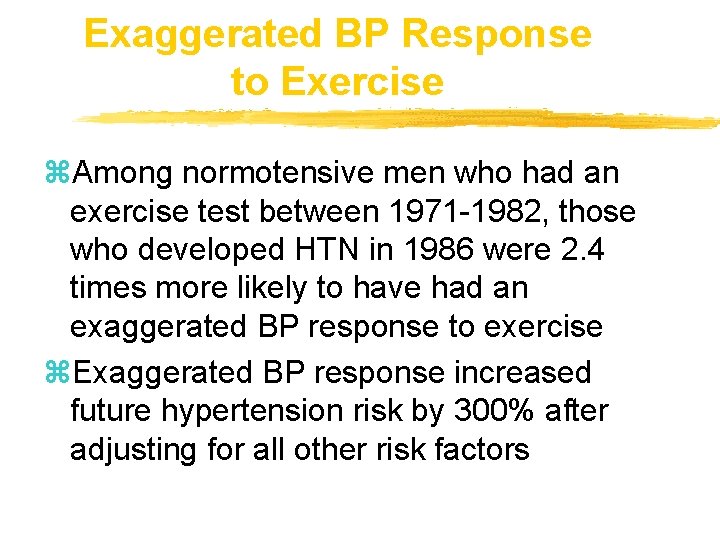 Exaggerated BP Response to Exercise

⌘Among normotensive men who had an exercise test between 1971-1982, those who developed HTN in 1986 were 2.4 times more likely to have had an exaggerated BP response to exercise

⌘Exaggerated BP response increased future hypertension risk by 300% after adjusting for all other risk factors